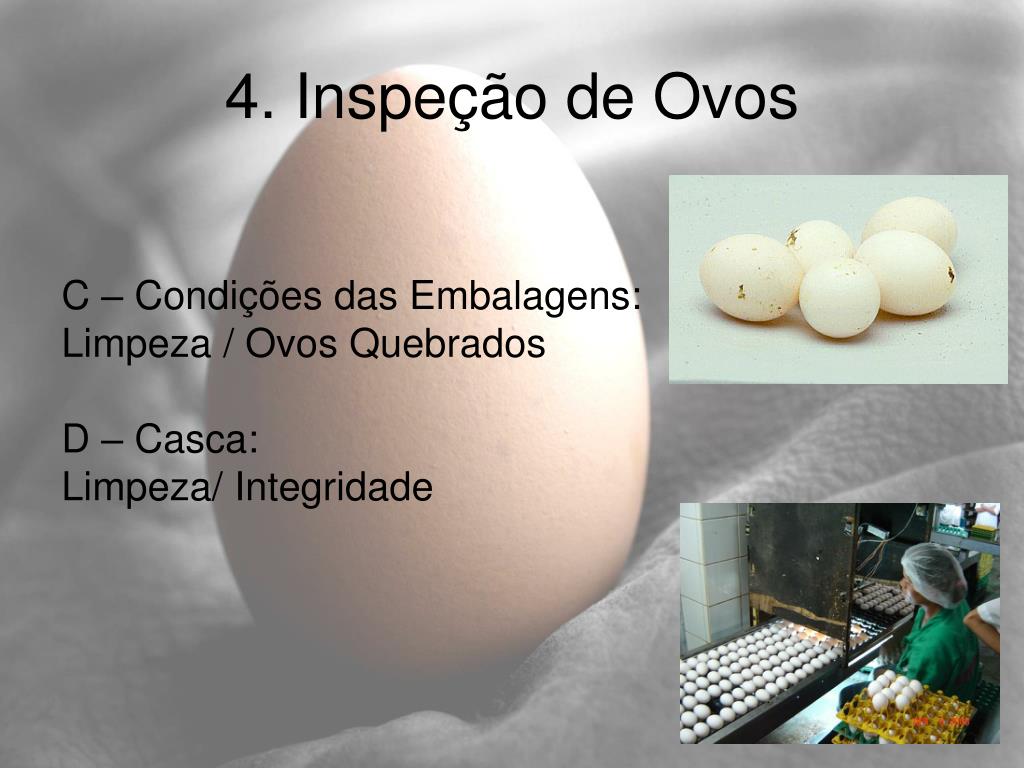 4. Inspeção de Ovos

C – Condições das Embalagens:
Limpeza / Ovos Quebrados

D – Casca:
Limpeza/ Integridade